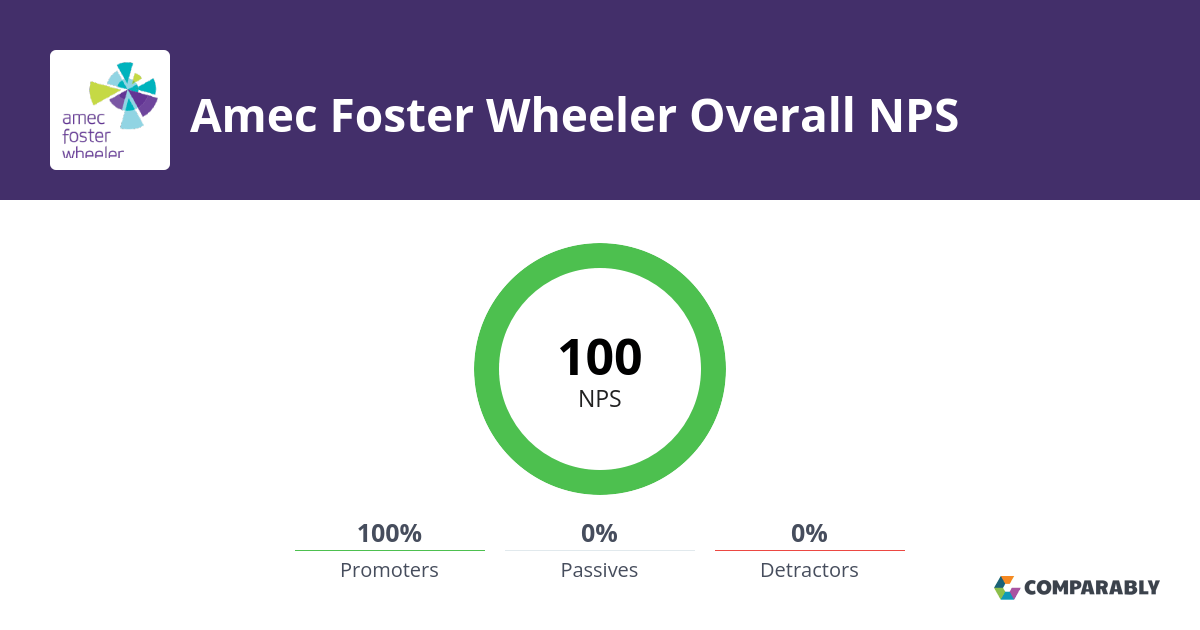 amec foster wheeler

Amec Foster Wheeler Overall NPS

100
NPS

100%
Promoters

0%
Passives

0%
Detractors

COMPARABLY